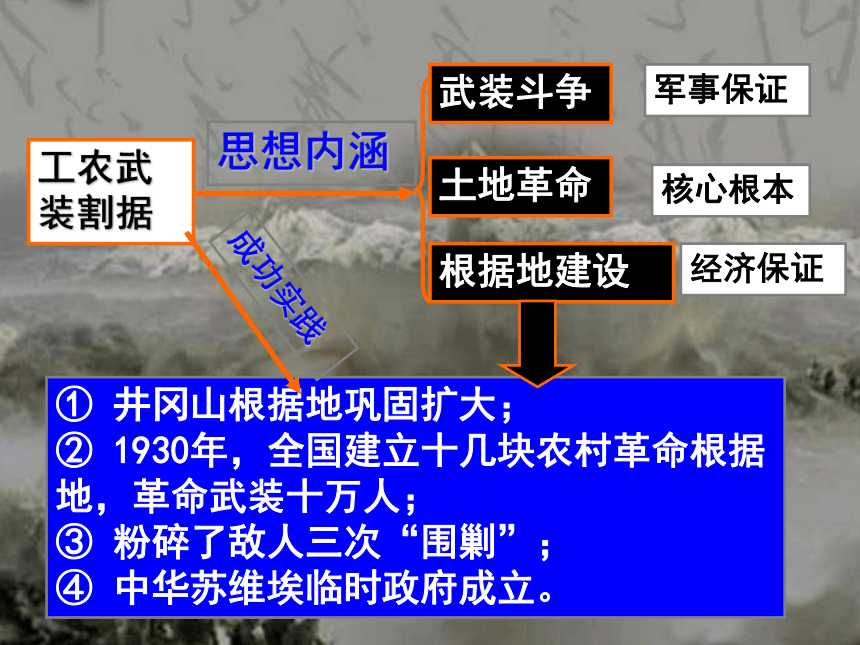 工农武装割据

思想内涵

武装斗争　军事保证

土地革命　核心根本

根据地建设　经济保证

成功实践

① 井冈山根据地巩固扩大；
② 1930年，全国建立十几块农村革命根据地，革命武装十万人；
③ 粉碎了敌人三次“围剿”；
④ 中华苏维埃临时政府成立。